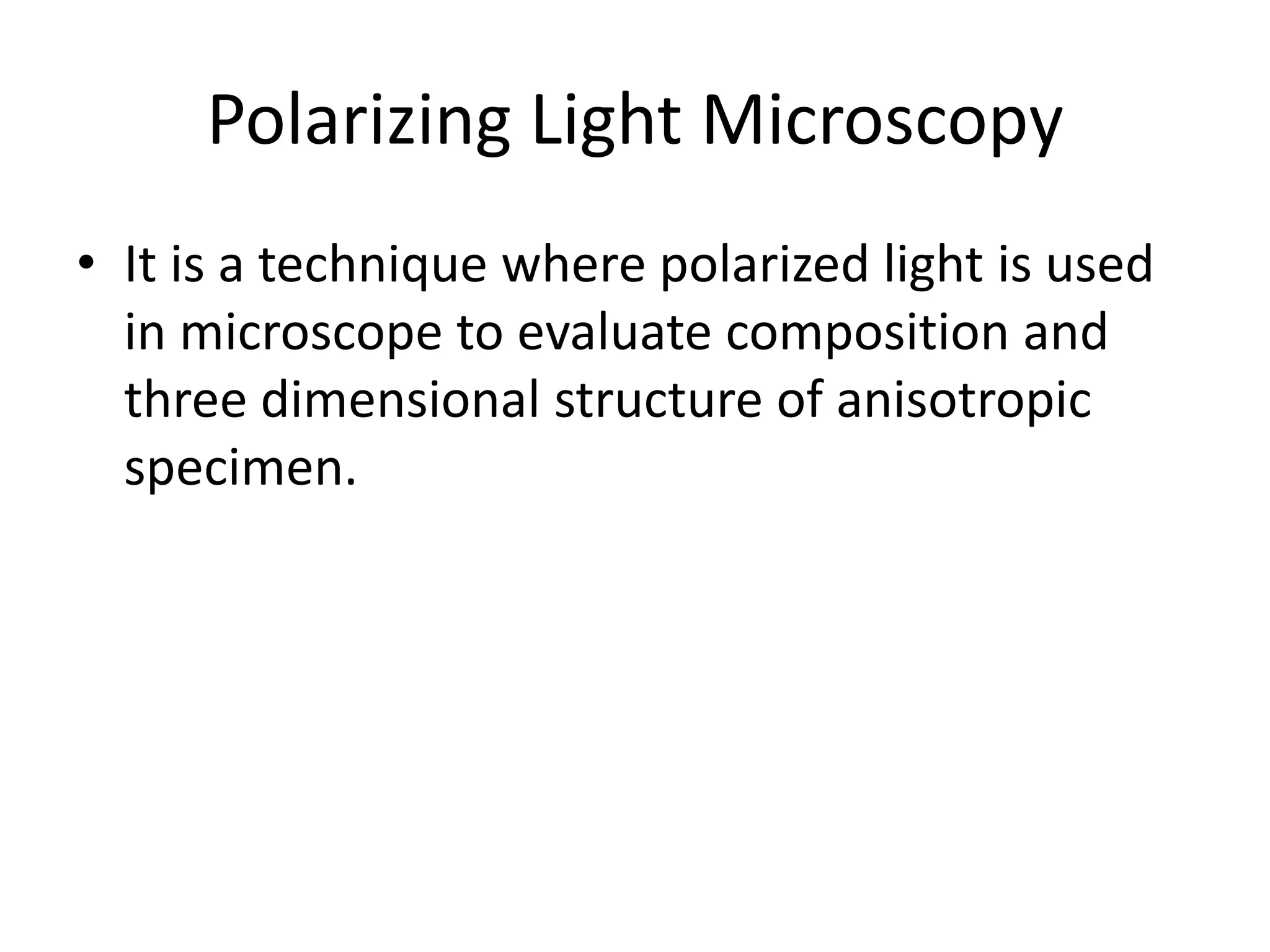 Polarizing Light Microscopy

• It is a technique where polarized light is used in microscope to evaluate composition and three dimensional structure of anisotropic specimen.